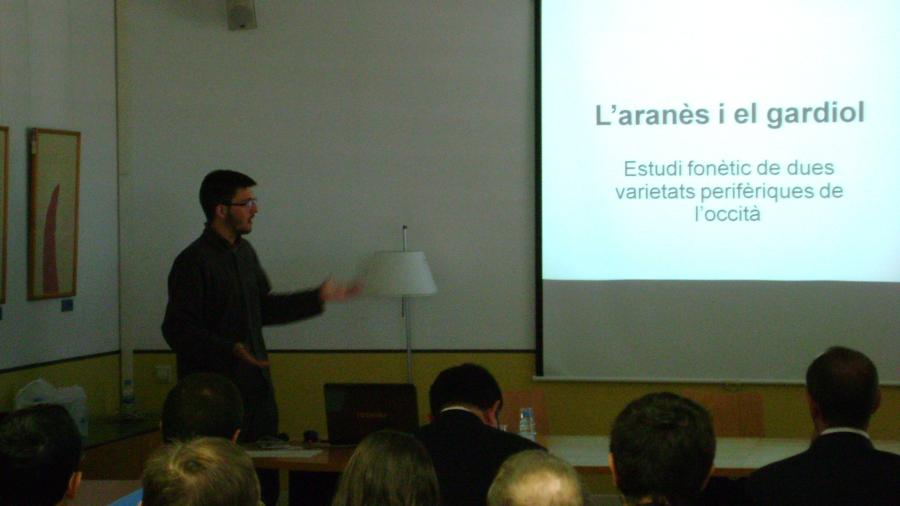 L'aranès i el gardiol

Estudi fonètic de dues varietats perifèriques de l'occità